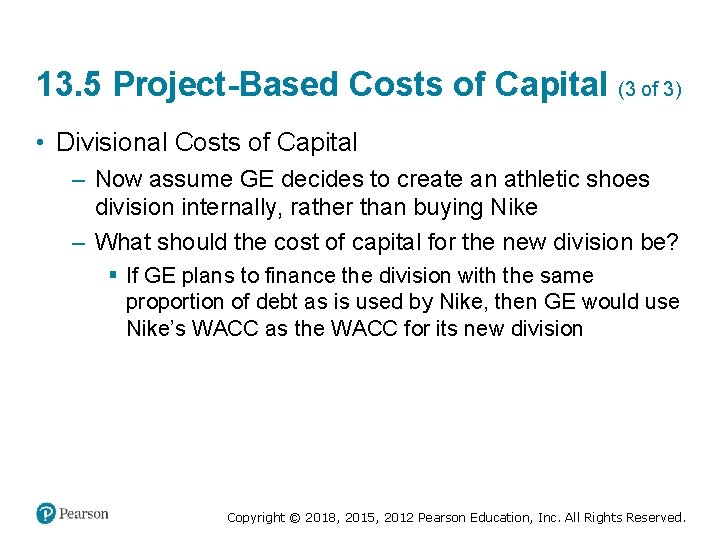 13.5 Project-Based Costs of Capital (3 of 3)

• Divisional Costs of Capital

– Now assume GE decides to create an athletic shoes division internally, rather than buying Nike

– What should the cost of capital for the new division be?

▪ If GE plans to finance the division with the same proportion of debt as is used by Nike, then GE would use Nike's WACC as the WACC for its new division

Pearson

Copyright © 2018, 2015, 2012 Pearson Education, Inc. All Rights Reserved.